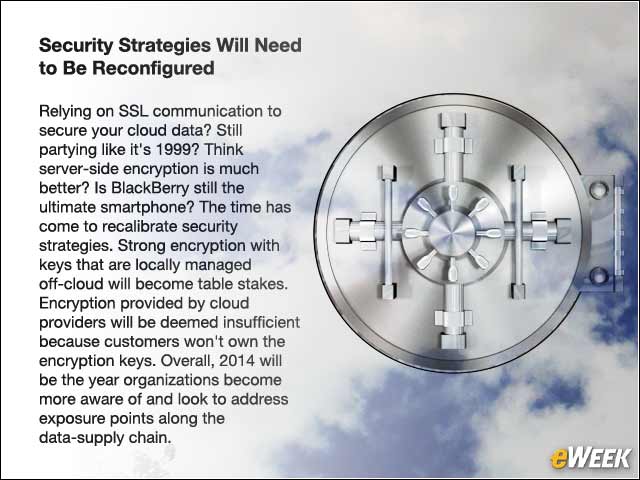 Security Strategies Will Need to Be Reconfigured

Relying on SSL communication to secure your cloud data? Still partying like it's 1999? Think server-side encryption is much better? Is BlackBerry still the ultimate smartphone? The time has come to recalibrate security strategies. Strong encryption with keys that are locally managed off-cloud will become table stakes. Encryption provided by cloud providers will be deemed insufficient because customers won't own the encryption keys. Overall, 2014 will be the year organizations become more aware of and look to address exposure points along the data-supply chain.

eWEEK